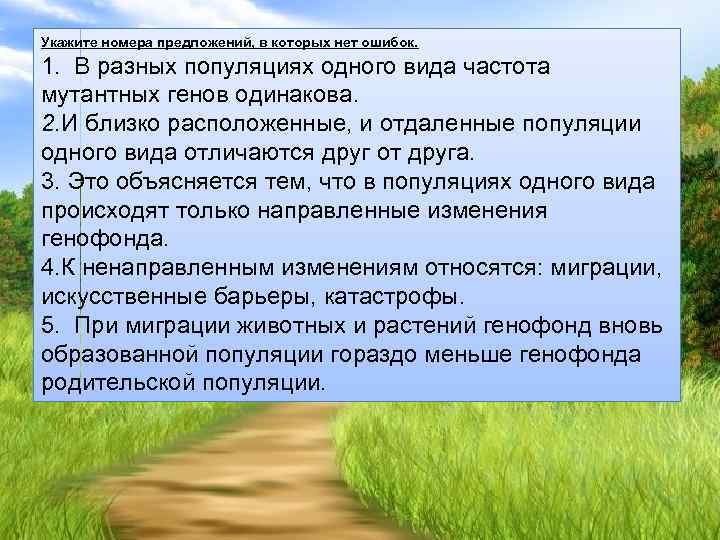 Укажите номера предложений, в которых нет ошибок.
1. В разных популяциях одного вида частота мутантных генов одинакова.
2.И близко расположенные, и отдаленные популяции одного вида отличаются друг от друга.
3. Это объясняется тем, что в популяциях одного вида происходят только направленные изменения генофонда.
4.К ненаправленным изменениям относятся: миграции, искусственные барьеры, катастрофы.
5. При миграции животных и растений генофонд вновь образованной популяции гораздо меньше генофонда родительской популяции.